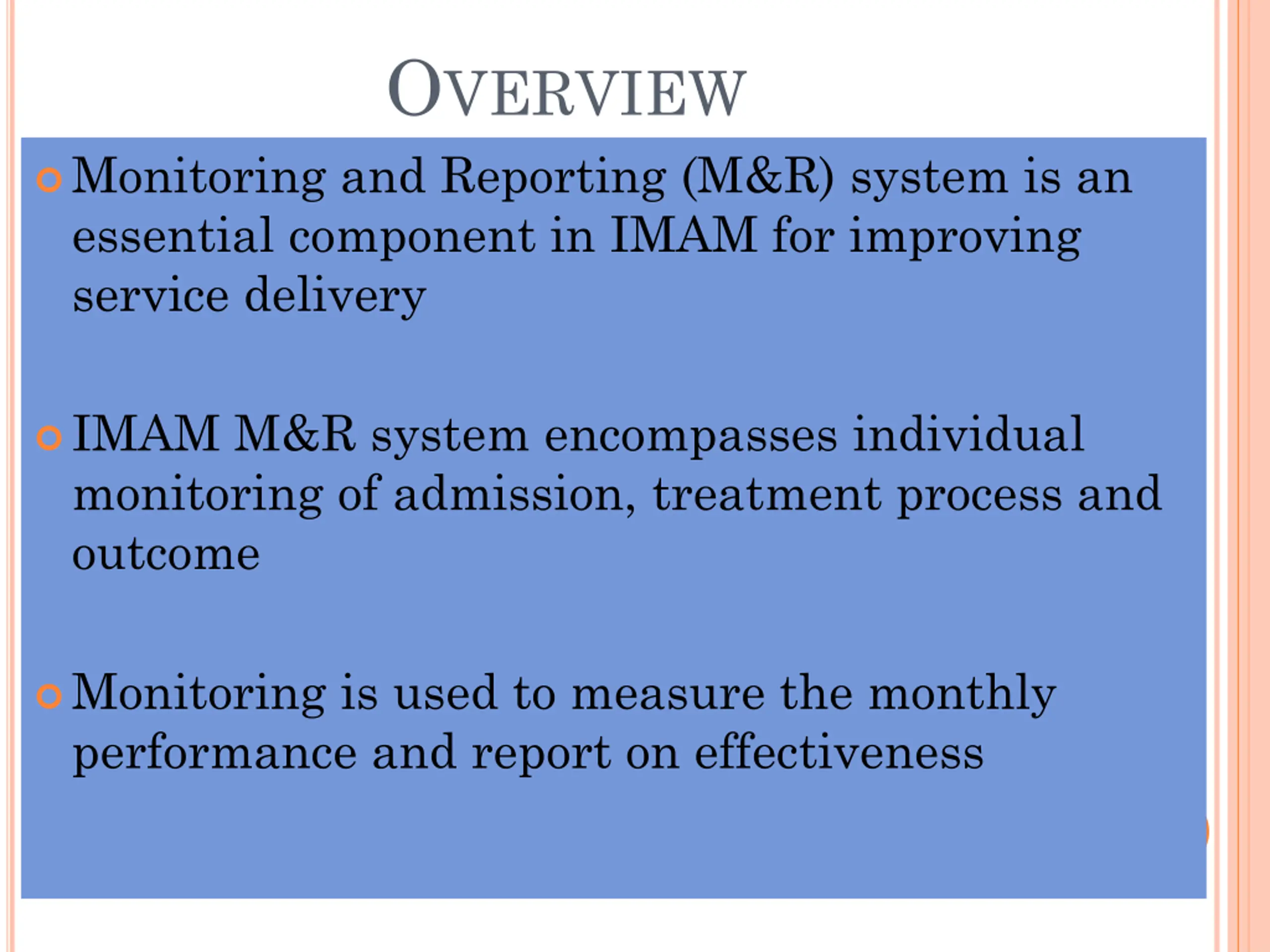 OVERVIEW

Monitoring and Reporting (M&R) system is an essential component in IMAM for improving service delivery

IMAM M&R system encompasses individual monitoring of admission, treatment process and outcome

Monitoring is used to measure the monthly performance and report on effectiveness